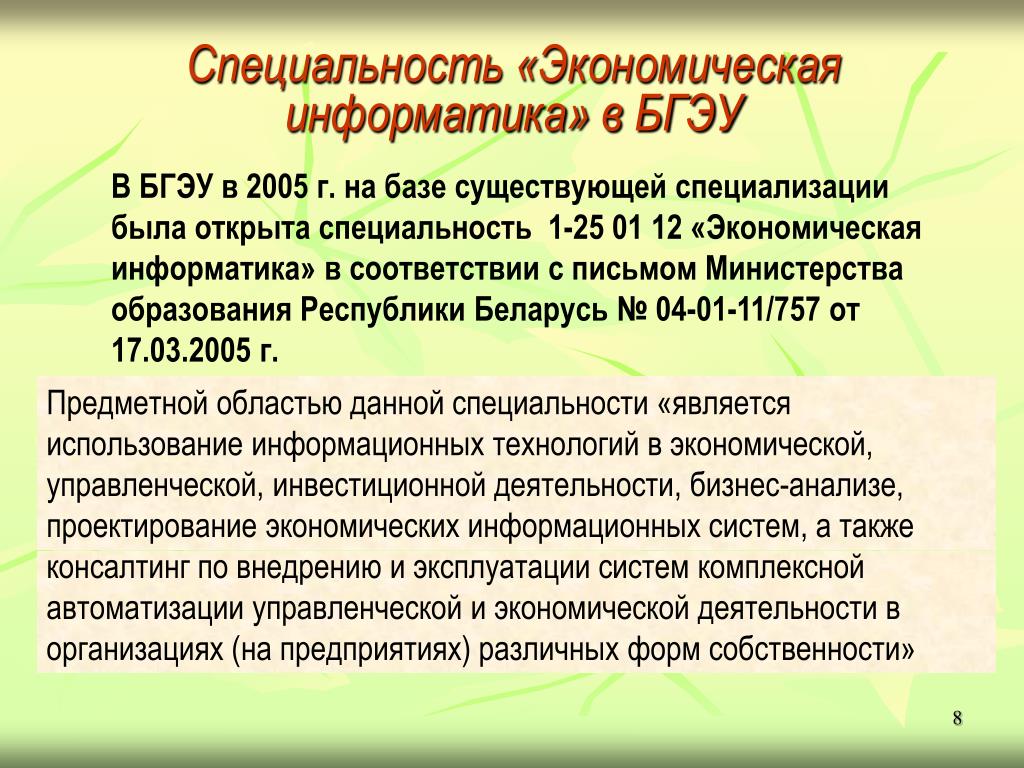 Специальность «Экономическая информатика» в БГЭУ

В БГЭУ в 2005 г. на базе существующей специализации была открыта специальность 1-25 01 12 «Экономическая информатика» в соответствии с письмом Министерства образования Республики Беларусь № 04-01-11/757 от 17.03.2005 г.

Предметной областью данной специальности «является использование информационных технологий в экономической, управленческой, инвестиционной деятельности, бизнес-анализе, проектирование экономических информационных систем, а также консалтинг по внедрению и эксплуатации систем комплексной автоматизации управленческой и экономической деятельности в организациях (на предприятиях) различных форм собственности»

8